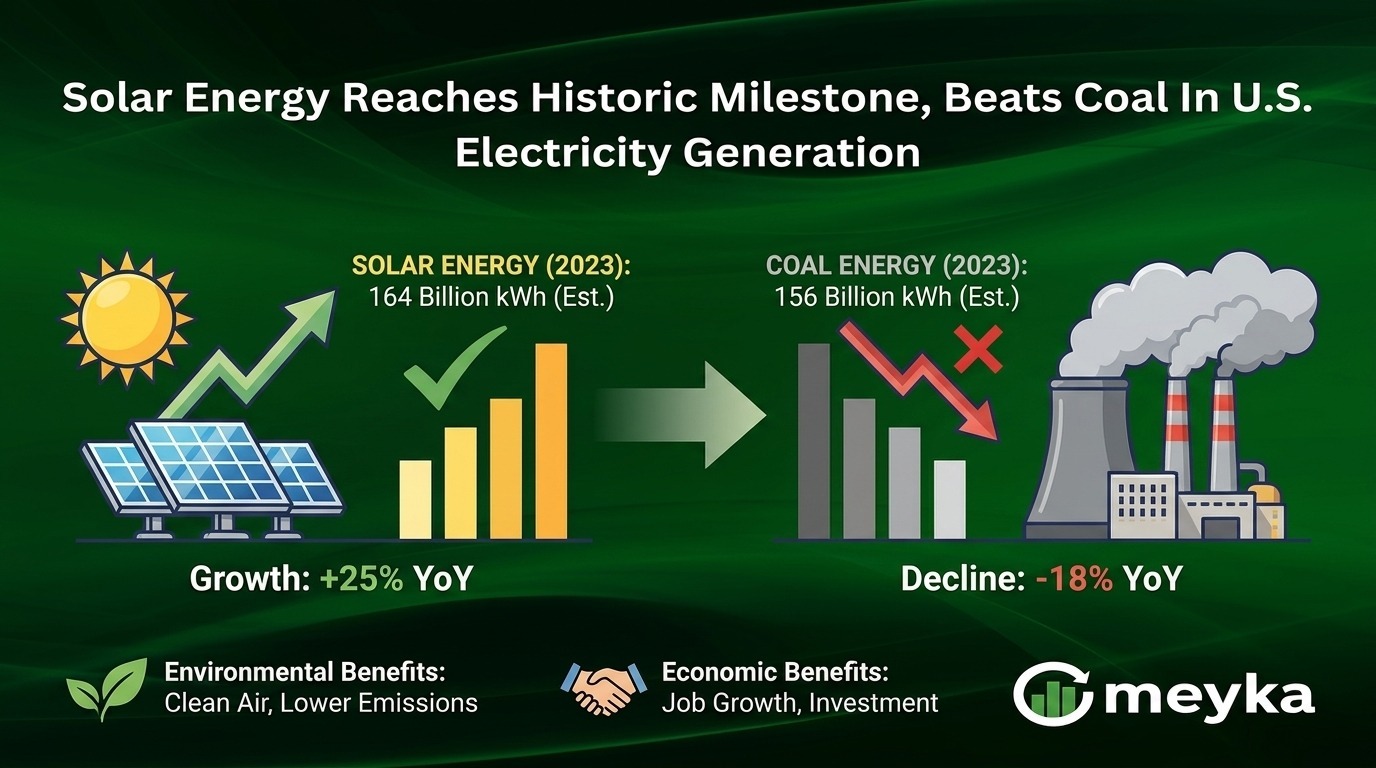 Solar Energy Reaches Historic Milestone, Beats Coal In U.S. Electricity Generation

SOLAR ENERGY (2023):
164 Billion kWh (Est.)

COAL ENERGY (2023):
156 Billion kWh (Est.)

Growth: +25% YoY

Decline: -18% YoY

Environmental Benefits:
Clean Air, Lower Emissions

Economic Benefits:
Job Growth, Investment

meyka